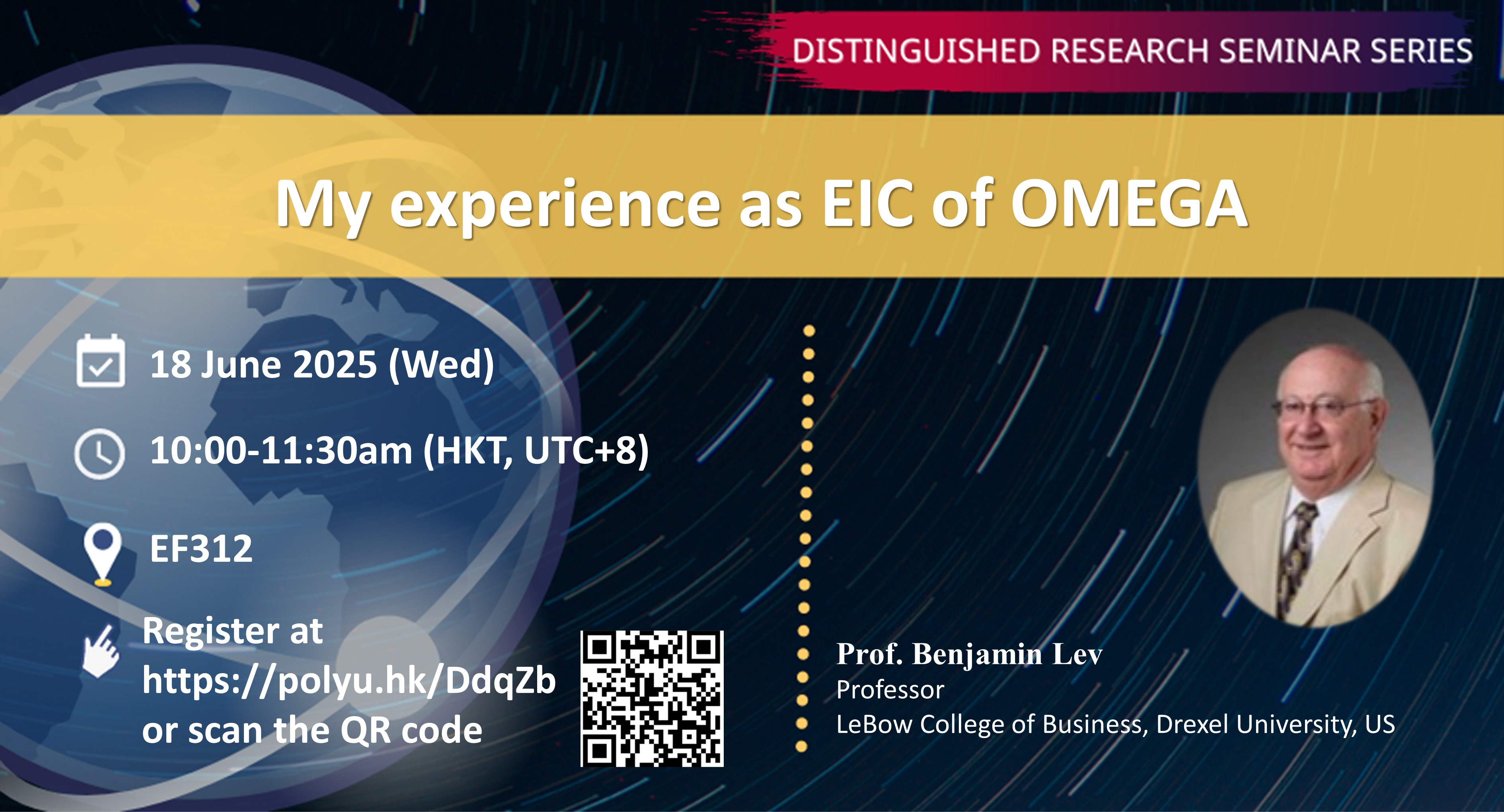 DISTINGUISHED RESEARCH SEMINAR SERIES

My experience as EIC of OMEGA

18 June 2025 (Wed)

10:00-11:30am (HKT, UTC+8)

EF312

Register at https://polyu.hk/DdqZb or scan the QR code

Prof. Benjamin Lev
Professor
LeBow College of Business, Drexel University, US